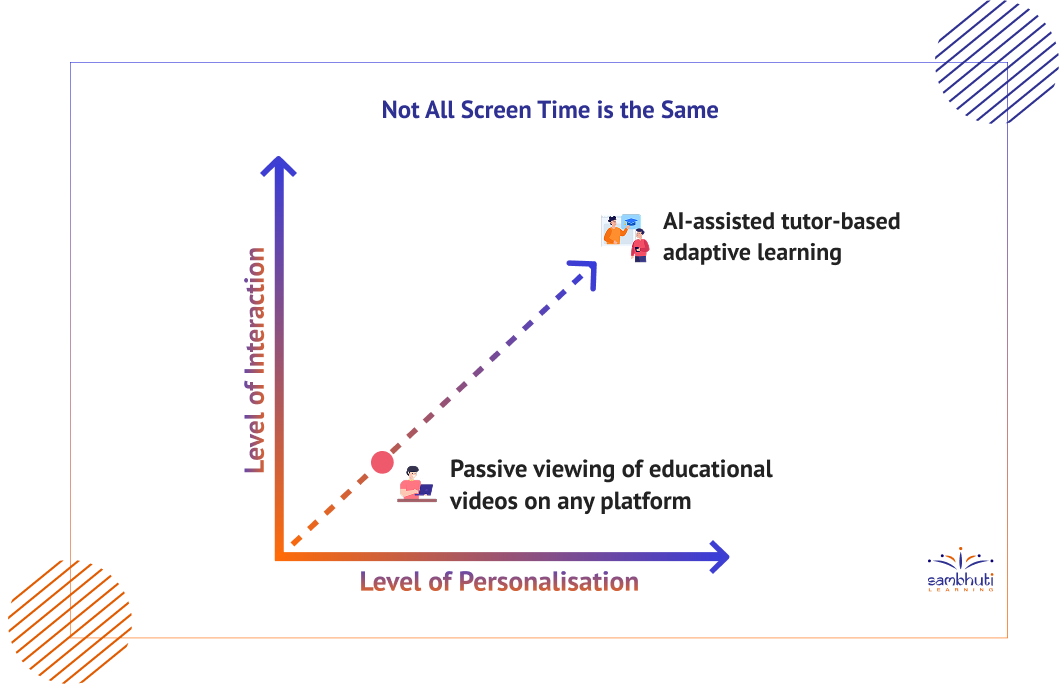 Not All Screen Time is the Same

Level of Interaction

AI-assisted tutor-based adaptive learning

Passive viewing of educational videos on any platform

Level of Personalisation

sambhuti
LEARNING